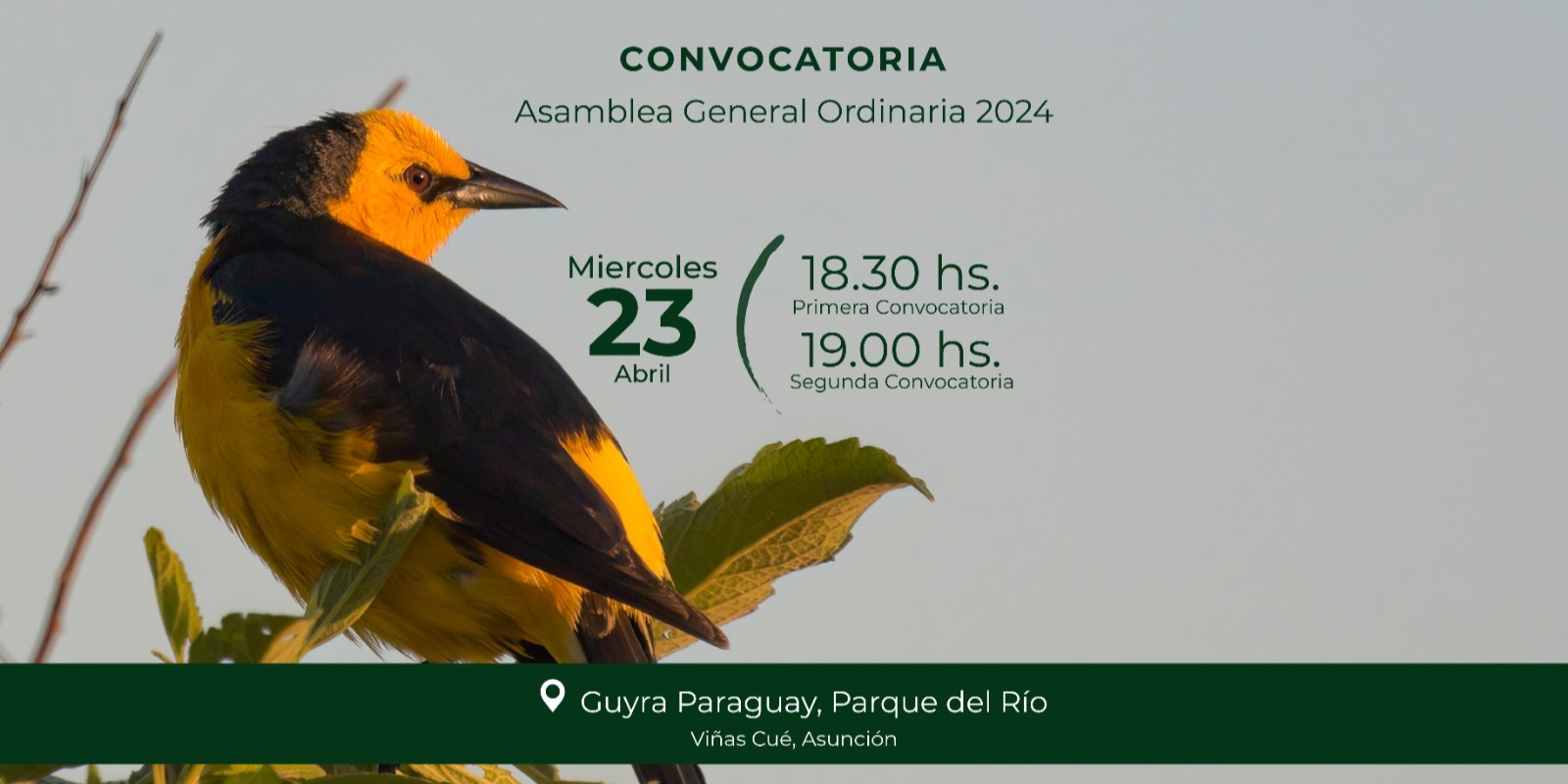 CONVOCATORIA
Asamblea General Ordinaria 2024

Miercoles
23
Abril

18.30 hs.
Primera Convocatoria
19.00 hs.
Segunda Convocatoria

Guyra Paraguay, Parque del Río
Viñas Cué, Asunción